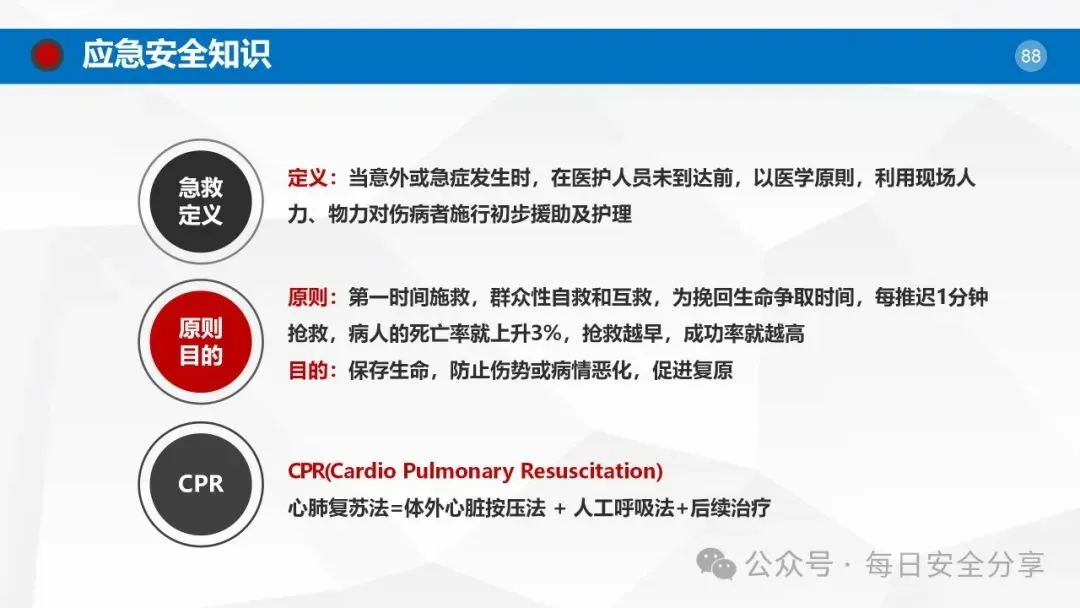 应急安全知识

88

急救定义

定义：当意外或急症发生时，在医护人员未到达前，以医学原则，利用现场人力、物力对伤病者施行初步援助及护理

原则目的

原则：第一时间施救，群众性自救和互救，为挽回生命争取时间，每推迟1分钟抢救，病人的死亡率就上升3%，抢救越早，成功率就越高

目的：保存生命，防止伤势或病情恶化，促进复原

CPR

CPR(Cardio Pulmonary Resuscitation)

心肺复苏法=体外心脏按压法 + 人工呼吸法+后续治疗

公众号 · 每日安全分享